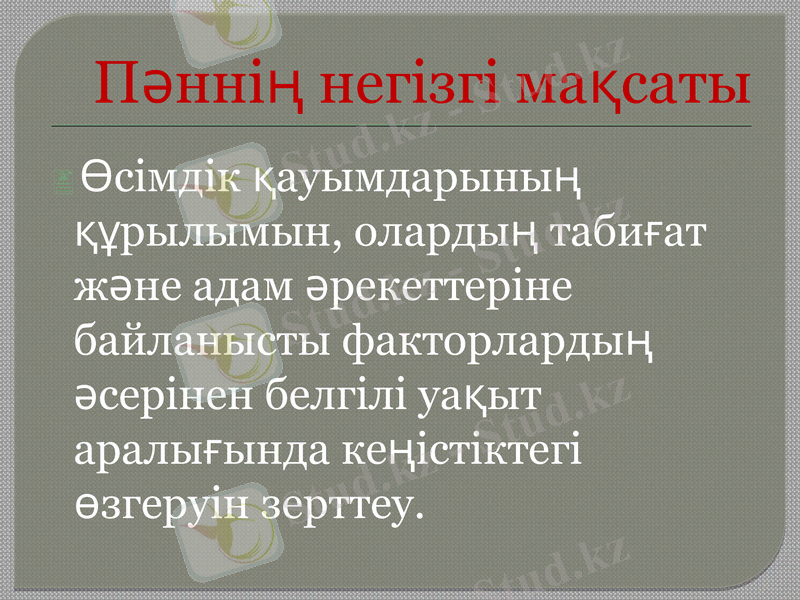 Пәннің негізгі мақсаты

Өсімдік қауымдарының құрылымын, олардың табиғат және адам әрекеттеріне байланысты факторлардың әсерінен белгілі уақыт аралығында кеңістіктегі өзгеруін зерттеу.

Stud.kz